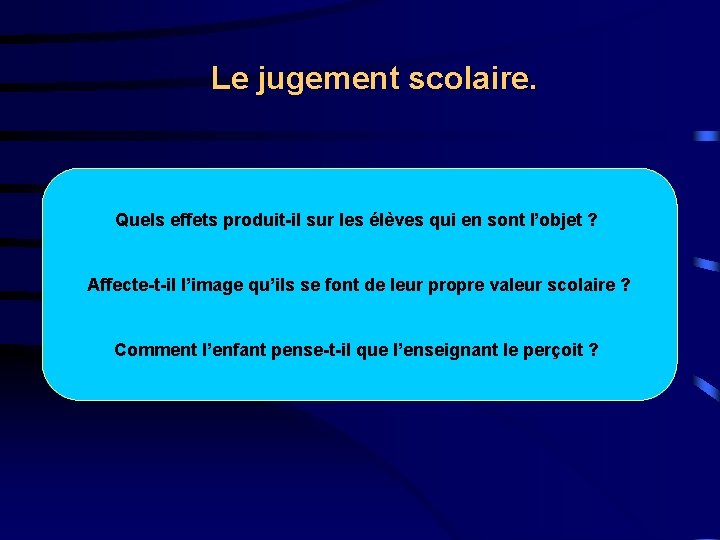 Le jugement scolaire.

Quels effets produit-il sur les élèves qui en sont l’objet ?

Affecte-t-il l’image qu’ils se font de leur propre valeur scolaire ?

Comment l’enfant pense-t-il que l’enseignant le perçoit ?